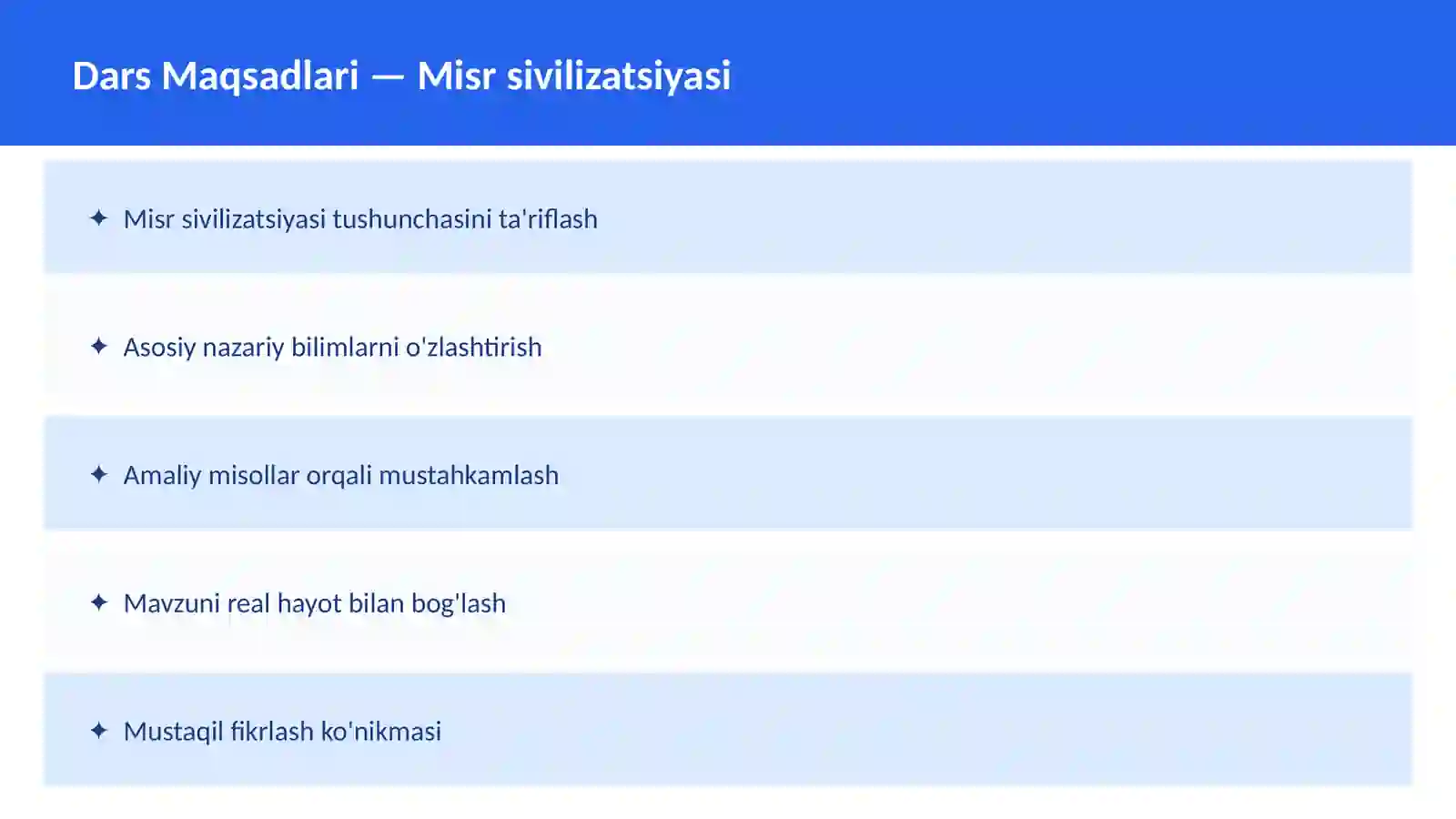 Dars Maqsadlari — Misr sivilizatsiyasi

✦ Misr sivilizatsiyasi tushunchasini ta'riflash

✦ Asosiy nazariy bilimlarni o'zlashtirish

✦ Amaliy misollar orqali mustahkamlash

✦ Mavzuni real hayot bilan bog'lash

✦ Mustaqil fikrlash ko'nikmasi